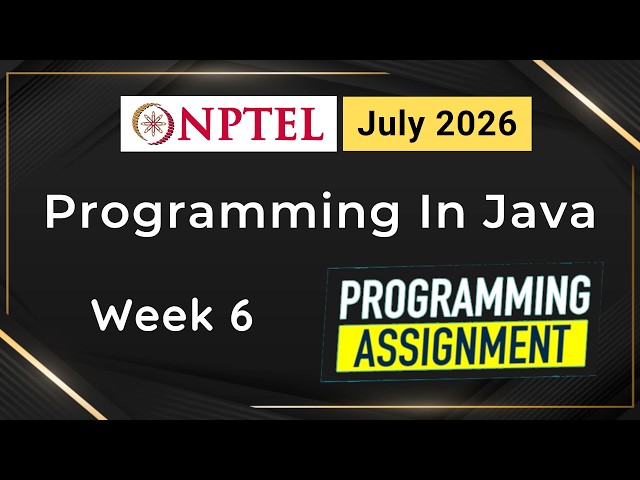 NPTEL July 2026

Programming In Java

Week 6

PROGRAMMING ASSIGNMENT